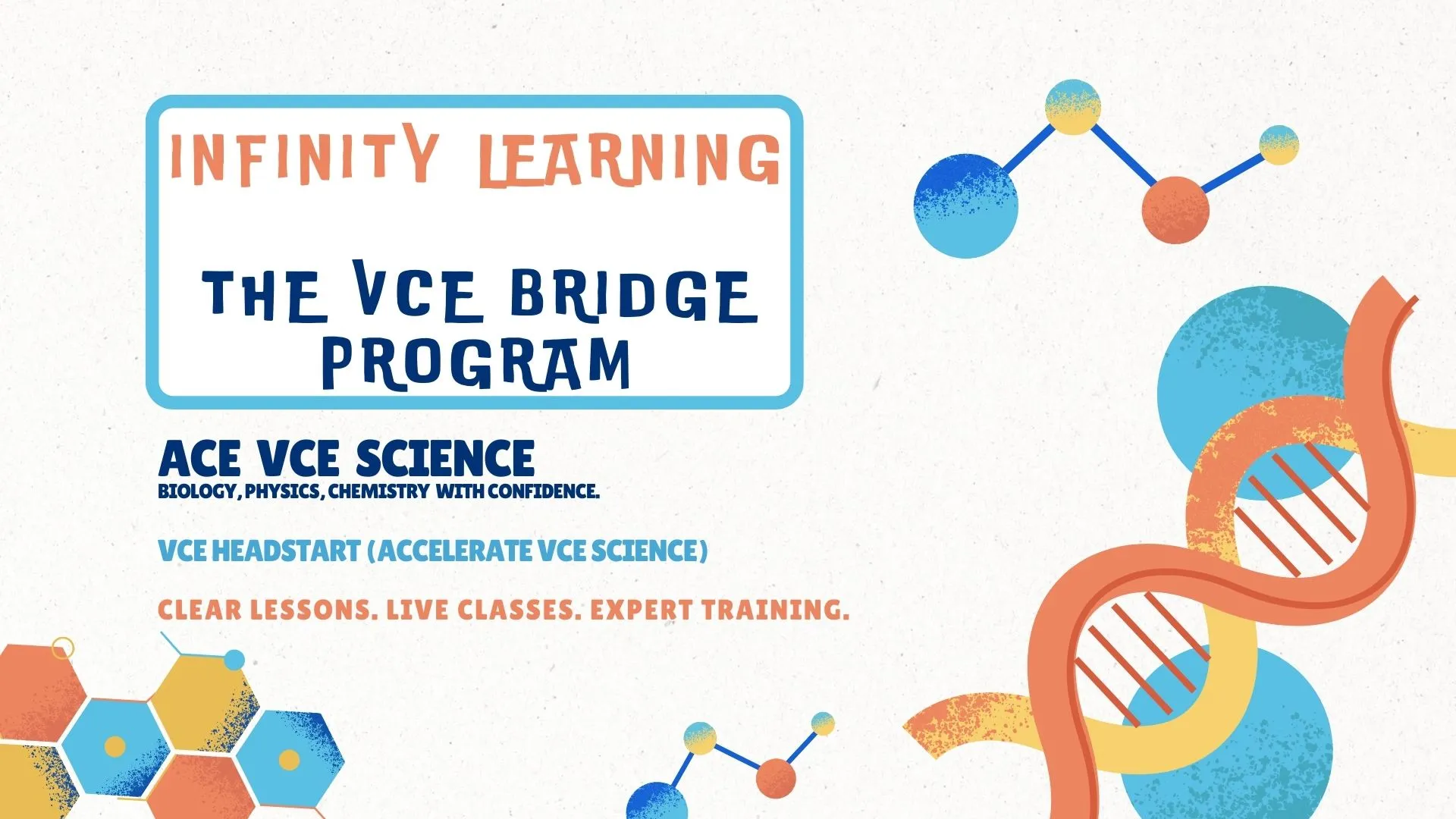 INFINITY LEARNING

THE VCE BRIDGE PROGRAM

ACE VCE SCIENCE
BIOLOGY, PHYSICS, CHEMISTRY WITH CONFIDENCE.

VCE HEADSTART (ACCELERATE VCE SCIENCE)

CLEAR LESSONS. LIVE CLASSES. EXPERT TRAINING.